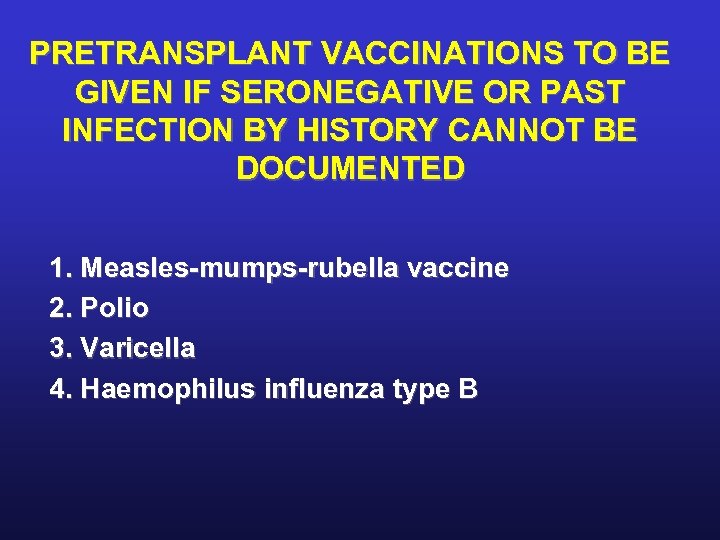 PRETRANSPLANT VACCINATIONS TO BE GIVEN IF SERONEGATIVE OR PAST INFECTION BY HISTORY CANNOT BE DOCUMENTED

1. Measles-mumps-rubella vaccine
2. Polio
3. Varicella
4. Haemophilus influenza type B